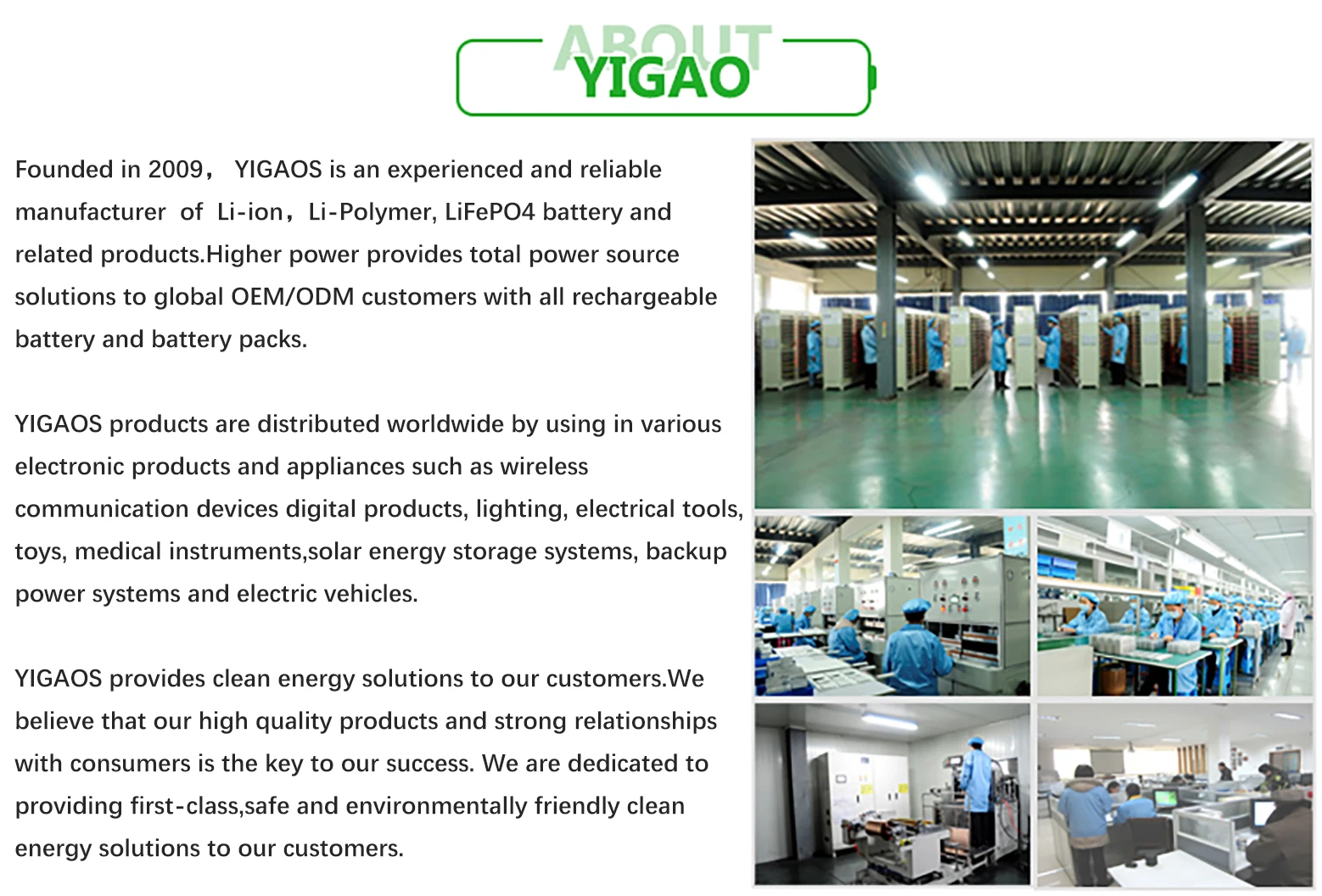 ABOUT
YIGAO

Founded in 2009， YIGAOS is an experienced and reliable manufacturer of Li-ion，Li-Polymer, LiFePO4 battery and related products.Higher power provides total power source solutions to global OEM/ODM customers with all rechargeable battery and battery packs.

YIGAOS products are distributed worldwide by using in various electronic products and appliances such as wireless communication devices digital products, lighting, electrical tools, toys, medical instruments,solar energy storage systems, backup power systems and electric vehicles.

YIGAOS provides clean energy solutions to our customers.We believe that our high quality products and strong relationships with consumers is the key to our success. We are dedicated to providing first-class,safe and environmentally friendly clean energy solutions to our customers.